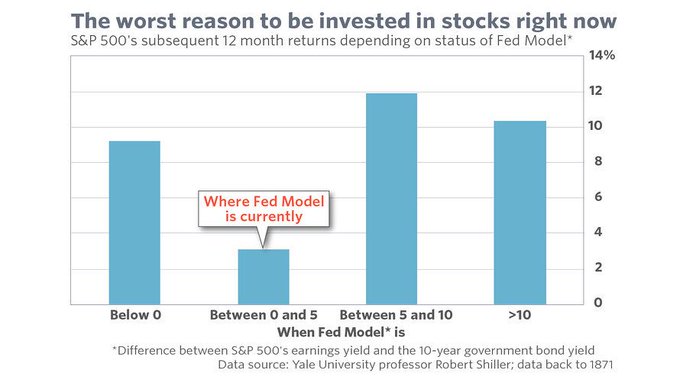 The worst reason to be invested in stocks right now

S&P 500's subsequent 12 month returns depending on status of Fed Model*

14%
12
10
8
6
4
2
0

Where Fed Model is currently

Below 0
Between 0 and 5
Between 5 and 10
>10

When Fed Model* is

*Difference between S&P 500's earnings yield and the 10-year government bond yield
Data source: Yale University professor Robert Shiller; data back to 1871